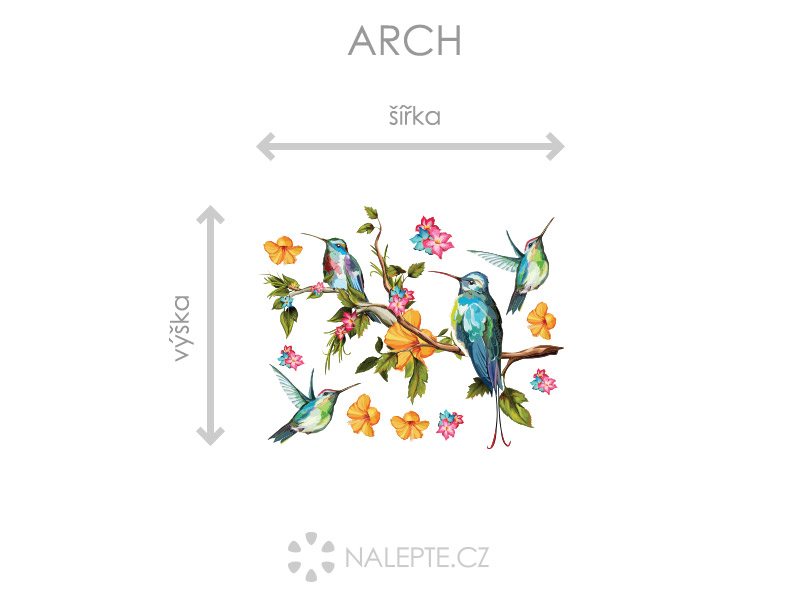 ARCH

šířka

výška

NALEPTE.CZ